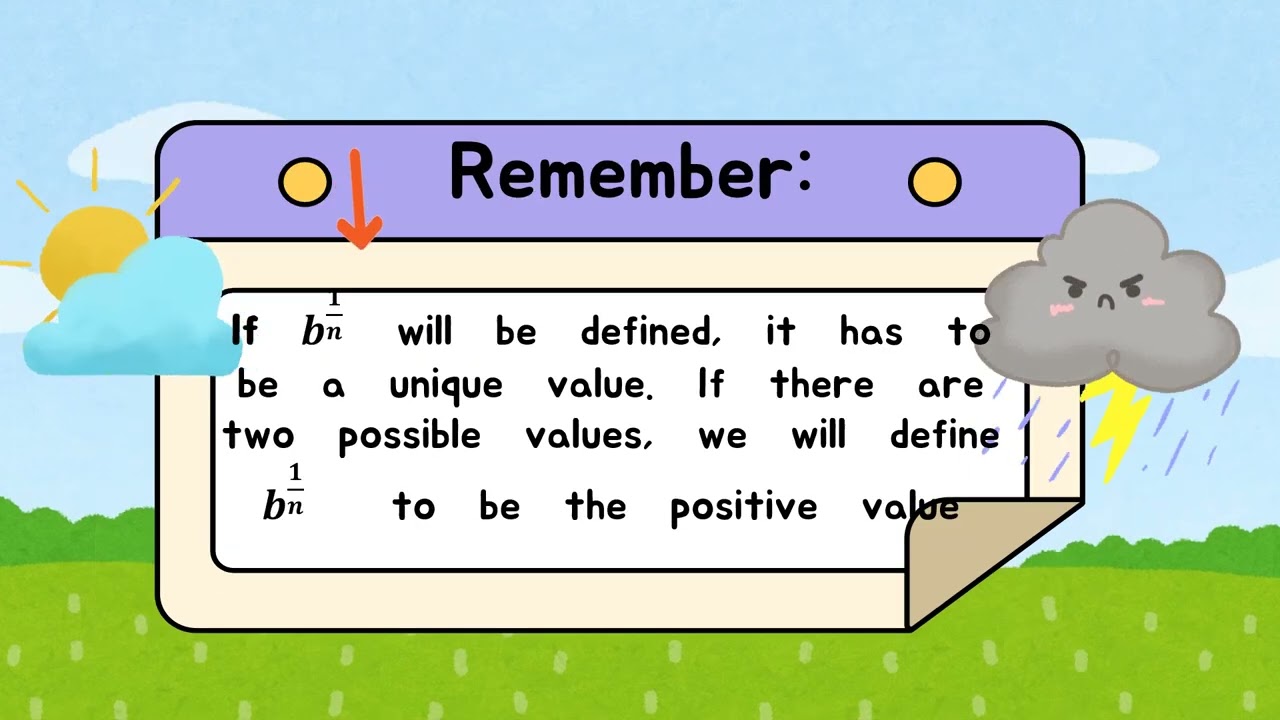 Remember:

If $b^{\frac{1}{n}}$ will be defined, it has to be a unique value. If there are two possible values, we will define $b^{\frac{1}{n}}$ to be the positive value